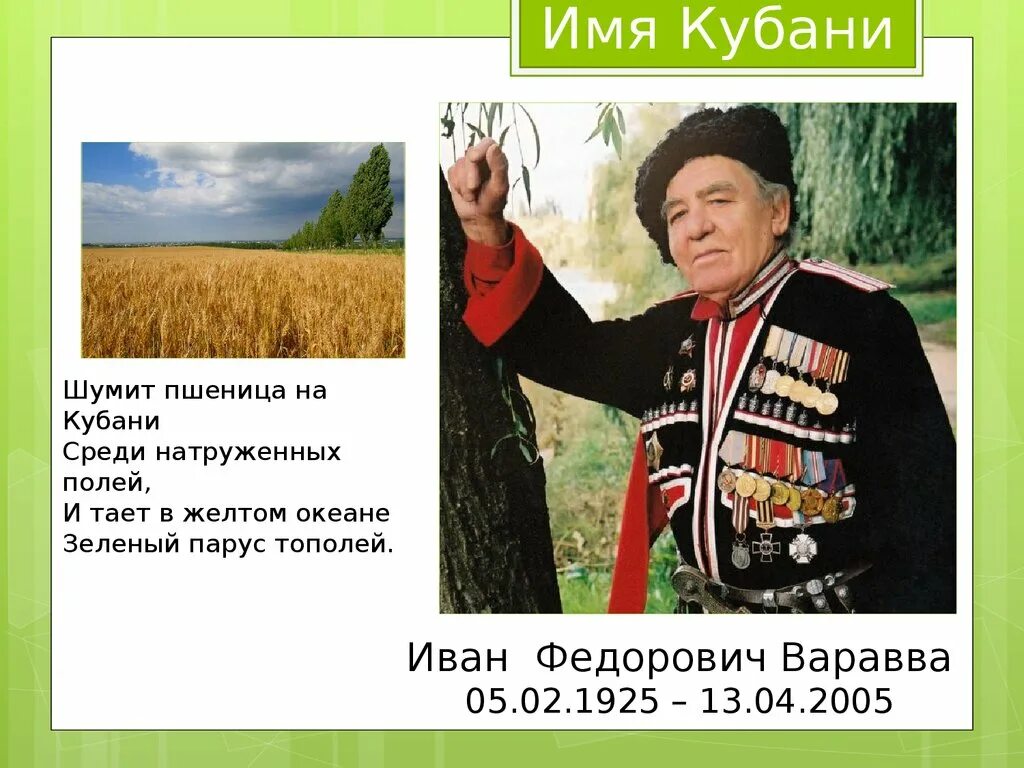 Имя Кубани

Шумит пшеница на Кубани
Среди натруженных полей,
И тает в желтом океане
Зеленый парус тополей.

Иван Федорович Варавва
05.02.1925 – 13.04.2005